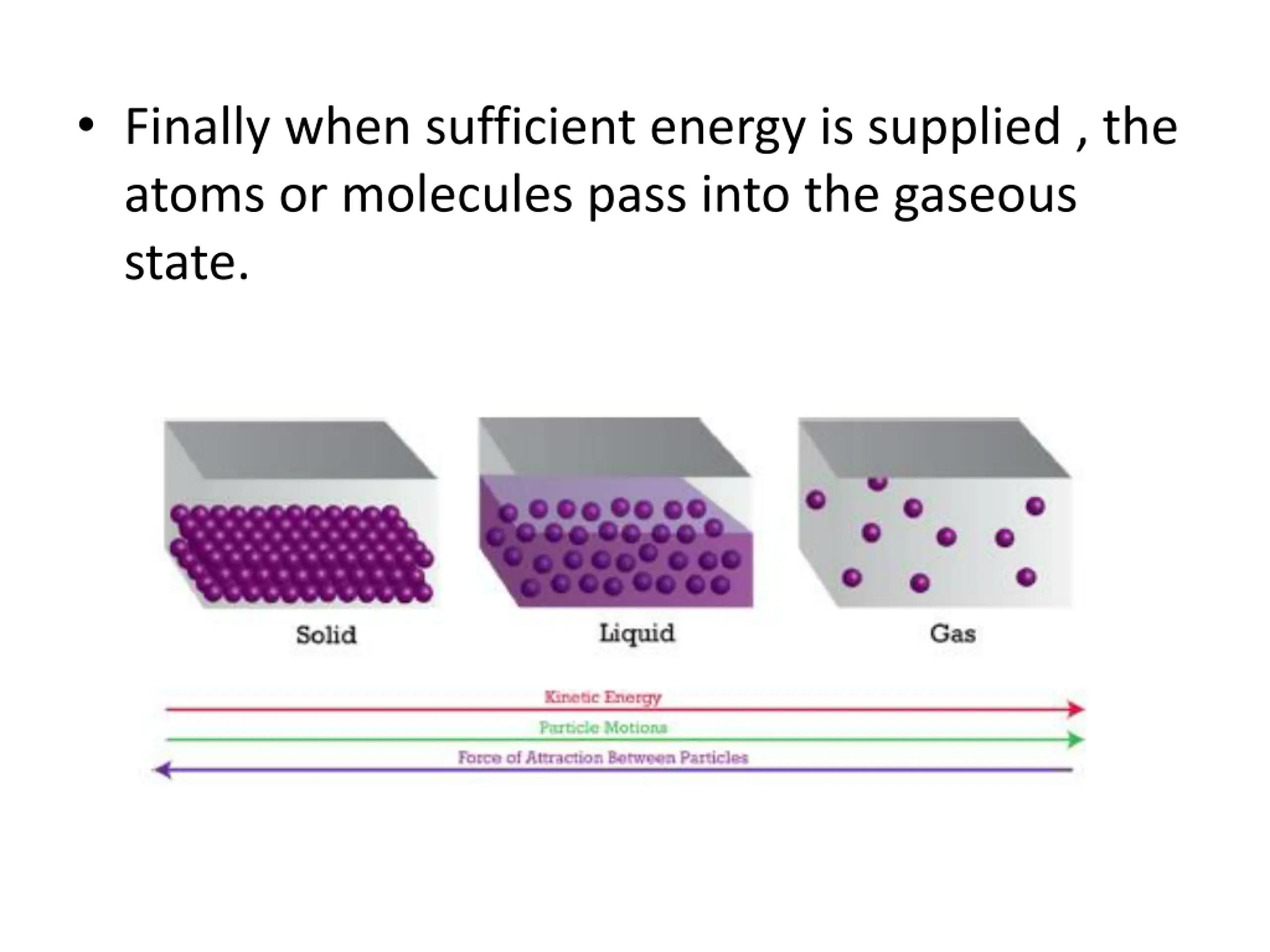 • Finally when sufficient energy is supplied , the atoms or molecules pass into the gaseous state.

Solid

Liquid

Gas

Kinetic Energy

Particle Motions

Force of Attraction Between Particles